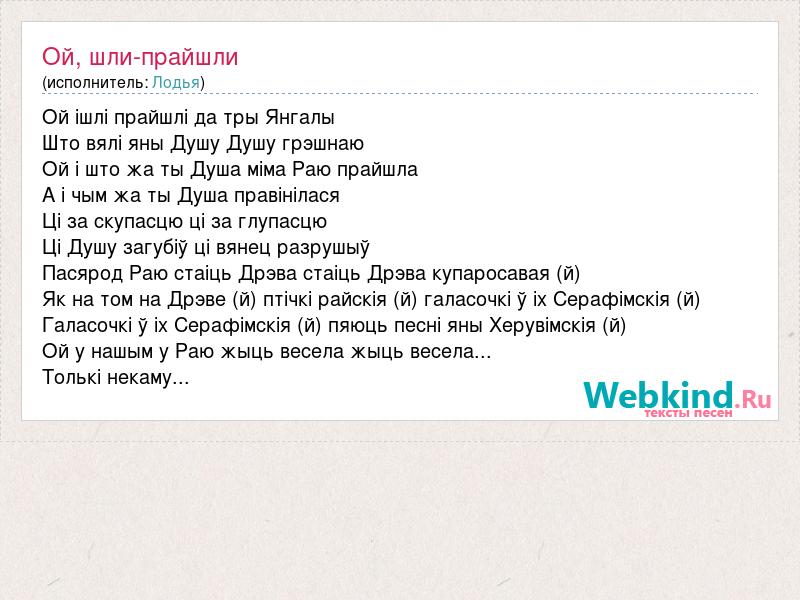 Ой, шли-прайшли
(исполнитель: Лодья)

Ой ішлі прайшлі да тры Янгалы
Што вялі яны Душу Душу грэшнаю
Ой і што жа ты Душа міма Раю прайшла
А і чым жа ты Душа правінілася
Ці за скупасцю ці за глупасцю
Ці Душу загубіў ці вянец разрушыў
Пасярод Раю стаіць Дрэва стаіць Дрэва купаросавая (й)
Як на том на Дрэве (й) птічкі райскія (й) галасочкі ў іх Серафімскія (й)
Галасочкі ў іх Серафімскія (й) пяюць песні яны Херувімскія (й)
Ой у нашым у Раю жыць весела жыць весела...
Толькі некаму...

Webkind.Ru
тексты песен